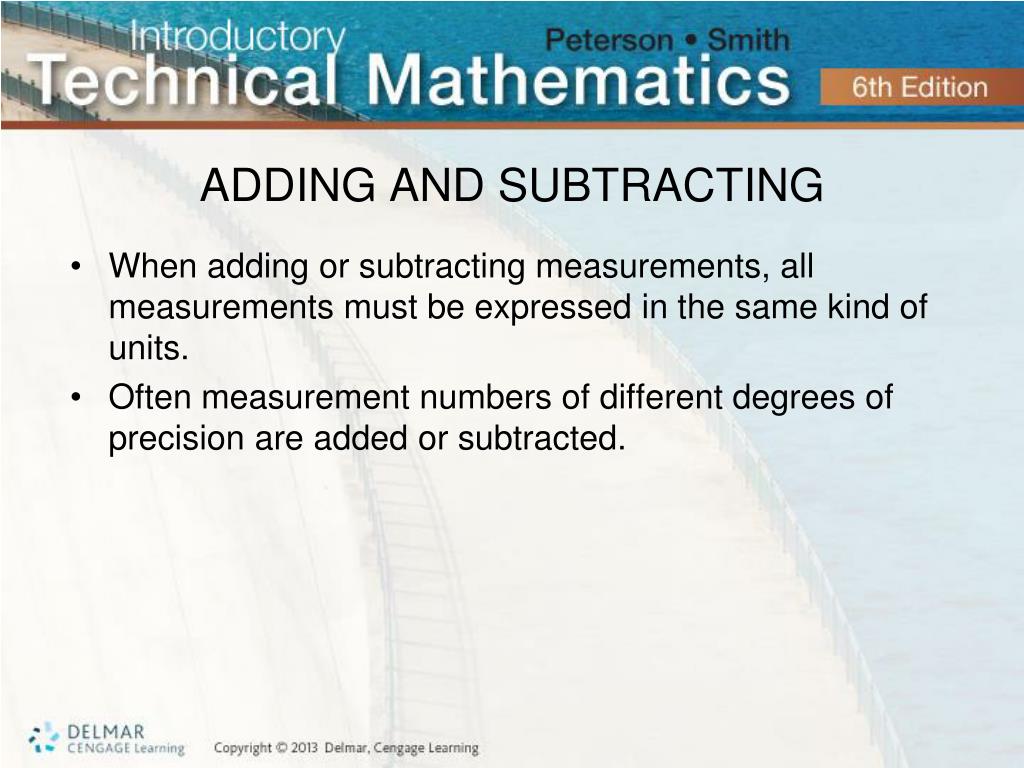 Introductory
Technical Mathematics
Peterson • Smith
6th Edition

ADDING AND SUBTRACTING

• When adding or subtracting measurements, all measurements must be expressed in the same kind of units.
• Often measurement numbers of different degrees of precision are added or subtracted.

DELMAR
CENGAGE Learning
Copyright © 2013 Delmar, Cengage Learning